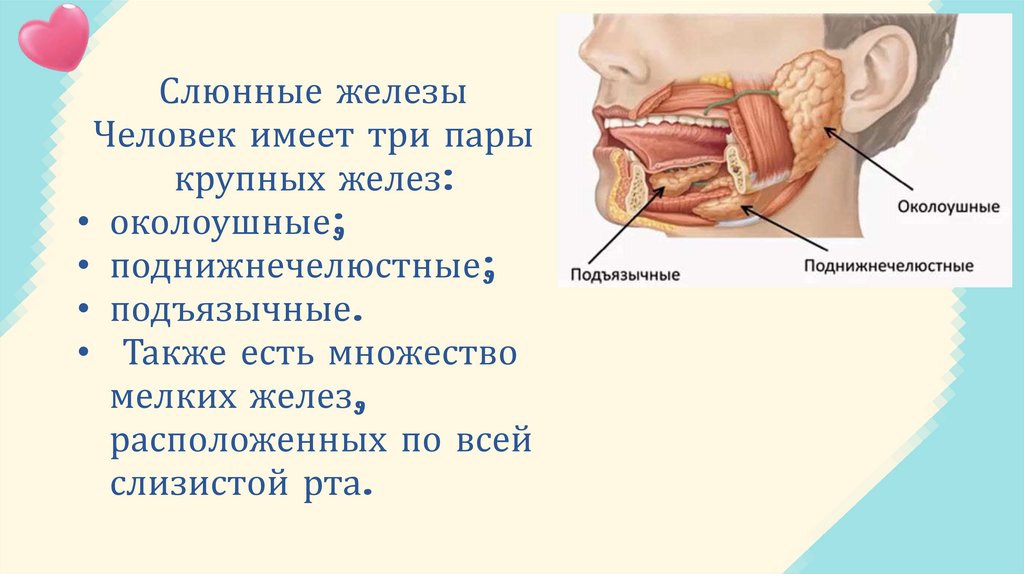 Слюнные железы
Человек имеет три пары крупных желез:

• околоушные;
• поднижнечелюстные;
• подъязычные.
• Также есть множество мелких желез, расположенных по всей слизистой рта.

Околоушные

Подъязычные

Поднижнечелюстные